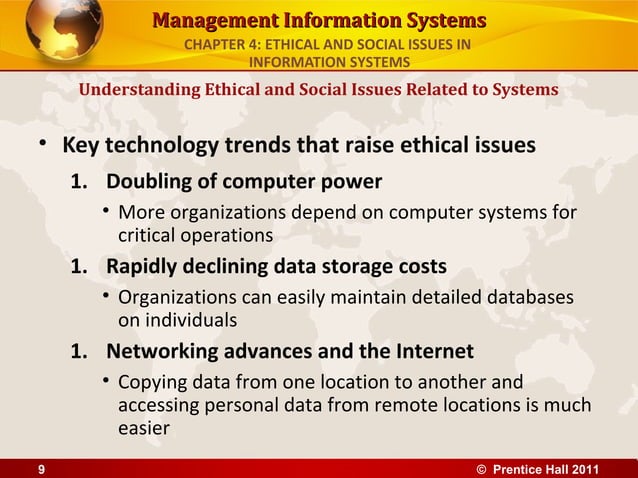 Management Information Systems
CHAPTER 4: ETHICAL AND SOCIAL ISSUES IN INFORMATION SYSTEMS

Understanding Ethical and Social Issues Related to Systems

• Key technology trends that raise ethical issues

1. Doubling of computer power

• More organizations depend on computer systems for critical operations

1. Rapidly declining data storage costs

• Organizations can easily maintain detailed databases on individuals

1. Networking advances and the Internet

• Copying data from one location to another and accessing personal data from remote locations is much easier

9

© Prentice Hall 2011